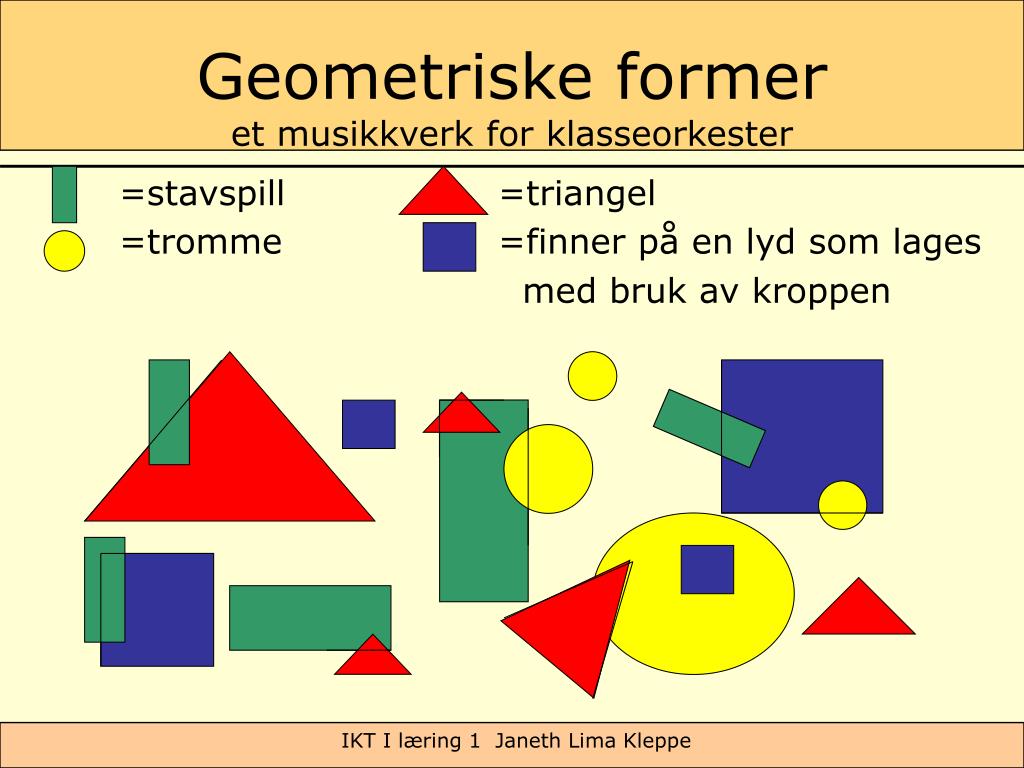 Geometriske former
et musikkverk for klasseorkester

=stavspill
=tromme

=triangel
=finner på en lyd som lages med bruk av kroppen

IKT I læring 1 Janeth Lima Kleppe